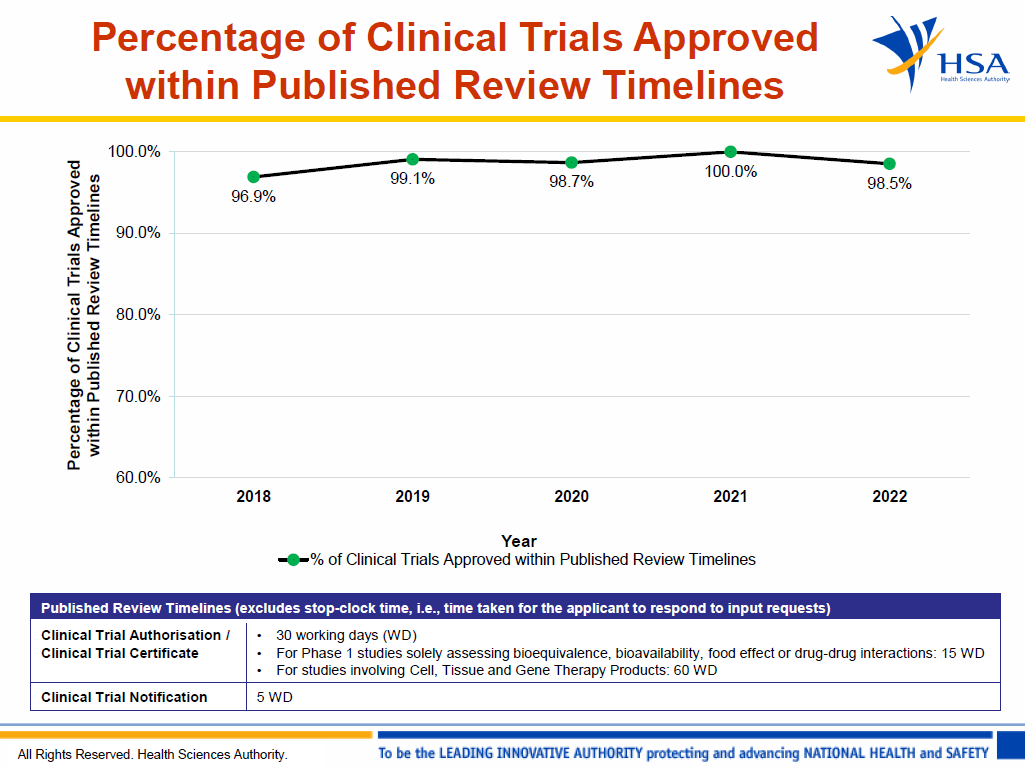 Percentage of Clinical Trials Approved within Published Review Timelines

HSA
Health Sciences Authority

Percentage of Clinical Trials Approved within Published Review Timelines

100.0%
90.0%
80.0%
70.0%
60.0%

96.9%
99.1%
98.7%
100.0%
98.5%

2018
2019
2020
2021
2022

Year

% of Clinical Trials Approved within Published Review Timelines

| Published Review Timelines (excludes stop-clock time, i.e., time taken for the applicant to respond to input requests) | |
|---|---|
| Clinical Trial Authorisation / Clinical Trial Certificate | • 30 working days (WD) • For Phase 1 studies solely assessing bioequivalence, bioavailability, food effect or drug-drug interactions: 15 WD • For studies involving Cell, Tissue and Gene Therapy Products: 60 WD |
| Clinical Trial Notification | 5 WD |

All Rights Reserved. Health Sciences Authority.

To be the LEADING INNOVATIVE AUTHORITY protecting and advancing NATIONAL HEALTH and SAFETY